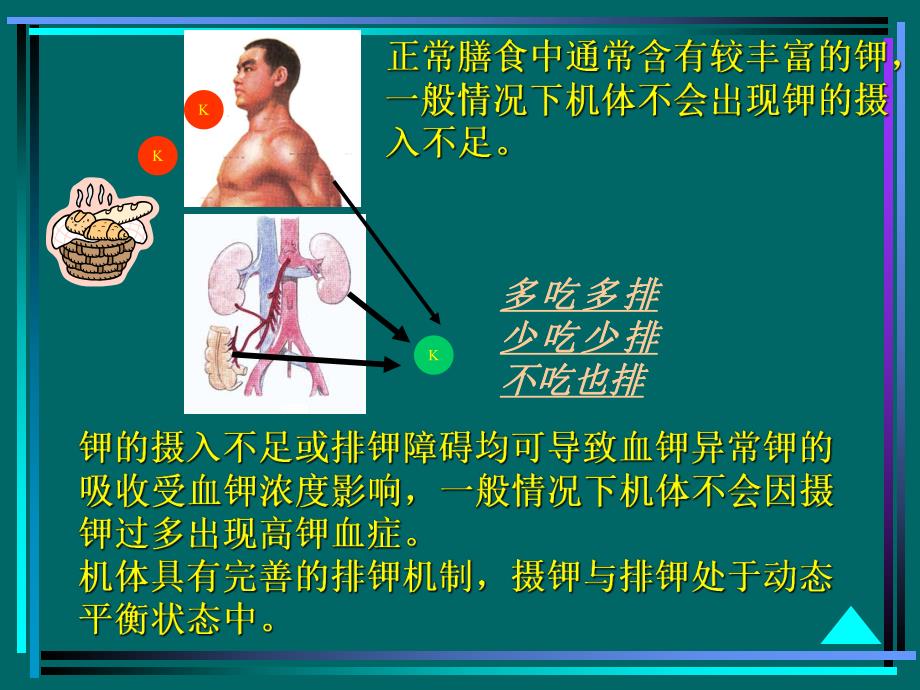 K

K

正常膳食中通常含有较丰富的钾，一般情况下机体不会出现钾的摄入不足。

K

多吃多排
少吃少排
不吃也排

钾的摄入不足或排钾障碍均可导致血钾异常钾的吸收受血钾浓度影响，一般情况下机体不会因摄钾过多出现高钾血症。
机体具有完善的排钾机制，摄钾与排钾处于动态平衡状态中。